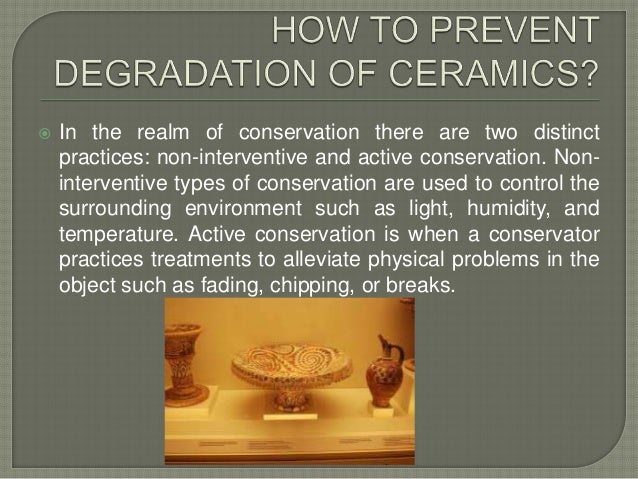 HOW TO PREVENT DEGRADATION OF CERAMICS?

In the realm of conservation there are two distinct practices: non-interventive and active conservation. Non-interventive types of conservation are used to control the surrounding environment such as light, humidity, and temperature. Active conservation is when a conservator practices treatments to alleviate physical problems in the object such as fading, chipping, or breaks.